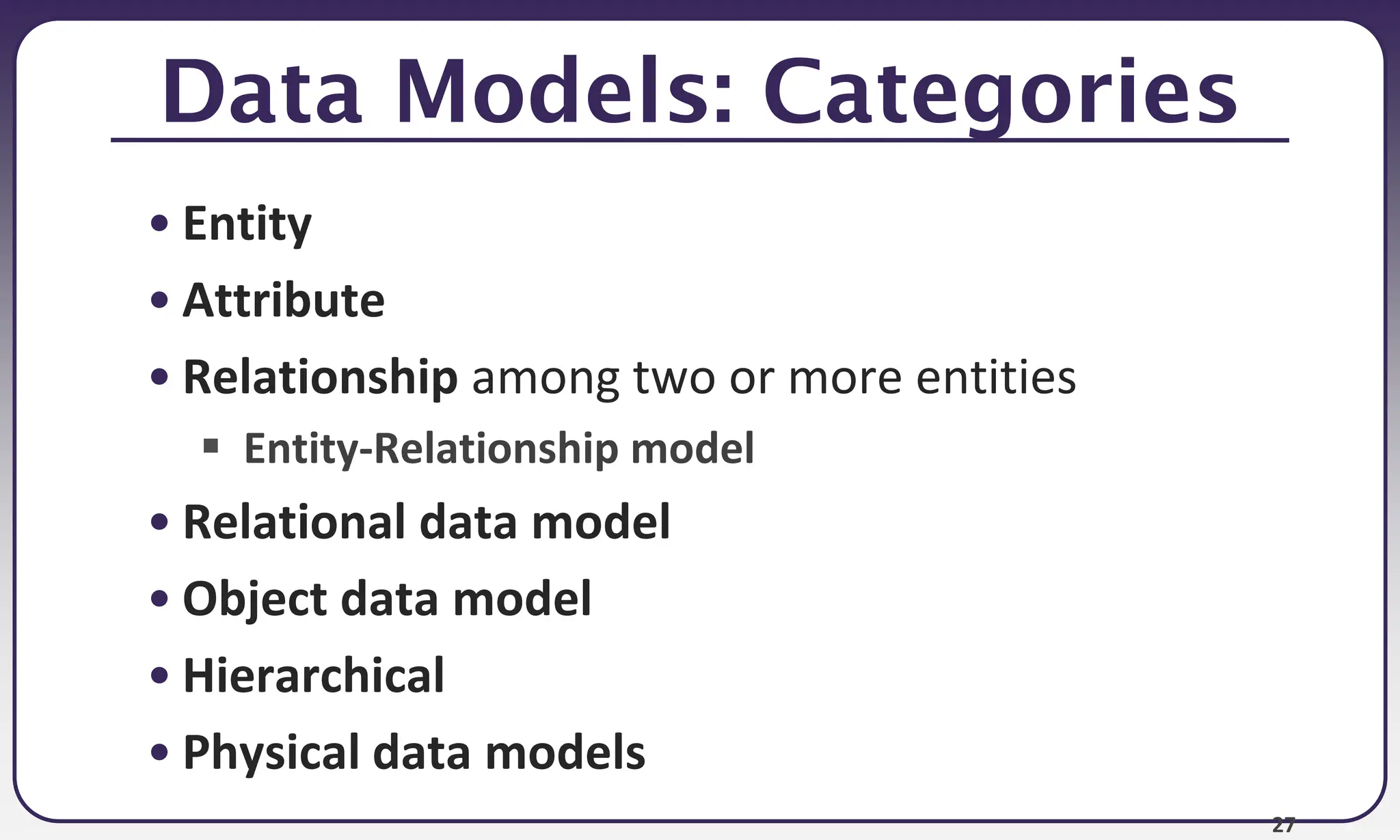 Data Models: Categories

• Entity
• Attribute
• Relationship among two or more entities
  ▪ Entity-Relationship model
• Relational data model
• Object data model
• Hierarchical
• Physical data models

27